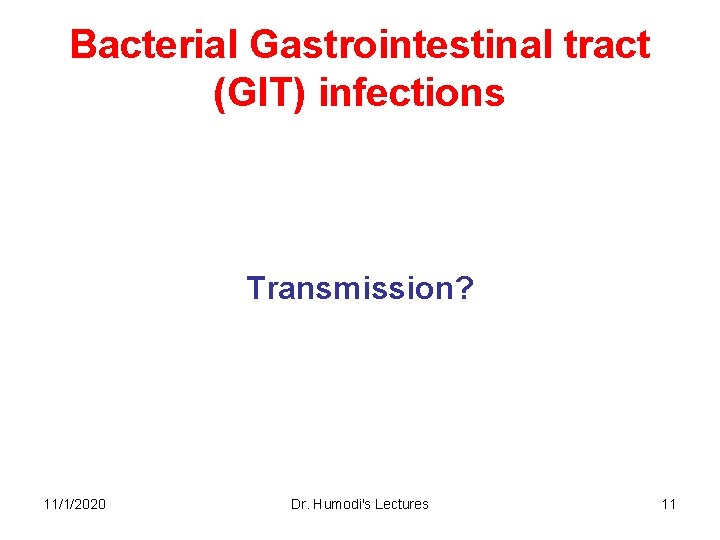 Bacterial Gastrointestinal tract (GIT) infections

Transmission?

11/1/2020

Dr. Humodi's Lectures

11